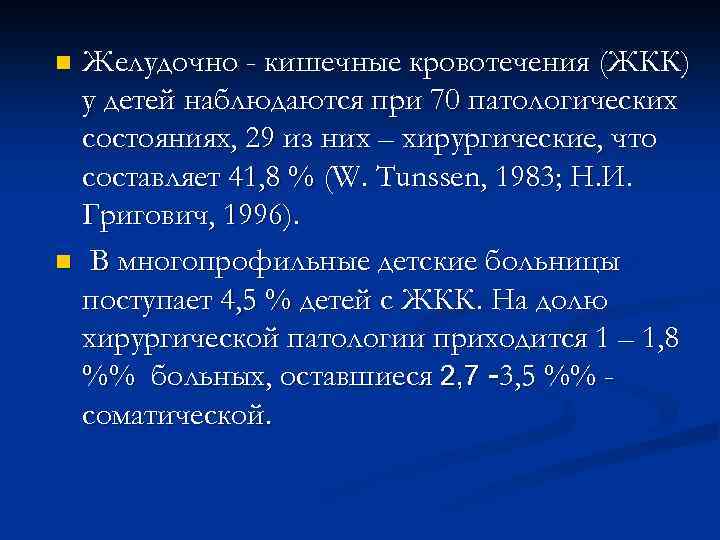 Желудочно - кишечные кровотечения (ЖКК) у детей наблюдаются при 70 патологических состояниях, 29 из них – хирургические, что составляет 41,8 % (W. Tunssen, 1983; Н.И. Григович, 1996).

В многопрофильные детские больницы поступает 4,5 % детей с ЖКК. На долю хирургической патологии приходится 1 – 1,8 %% больных, оставшиеся 2,7 -3,5 %% - соматической.